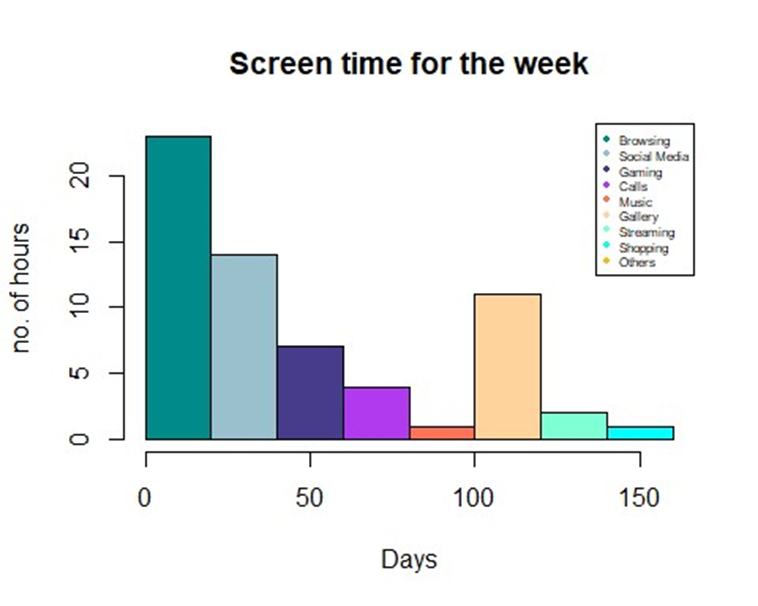 Screen time for the week

Browsing
Social Media
Gaming
Calls
Music
Gallery
Streaming
Shopping
Others

no. of hours

0
5
10
15
20

0
50
100
150

Days